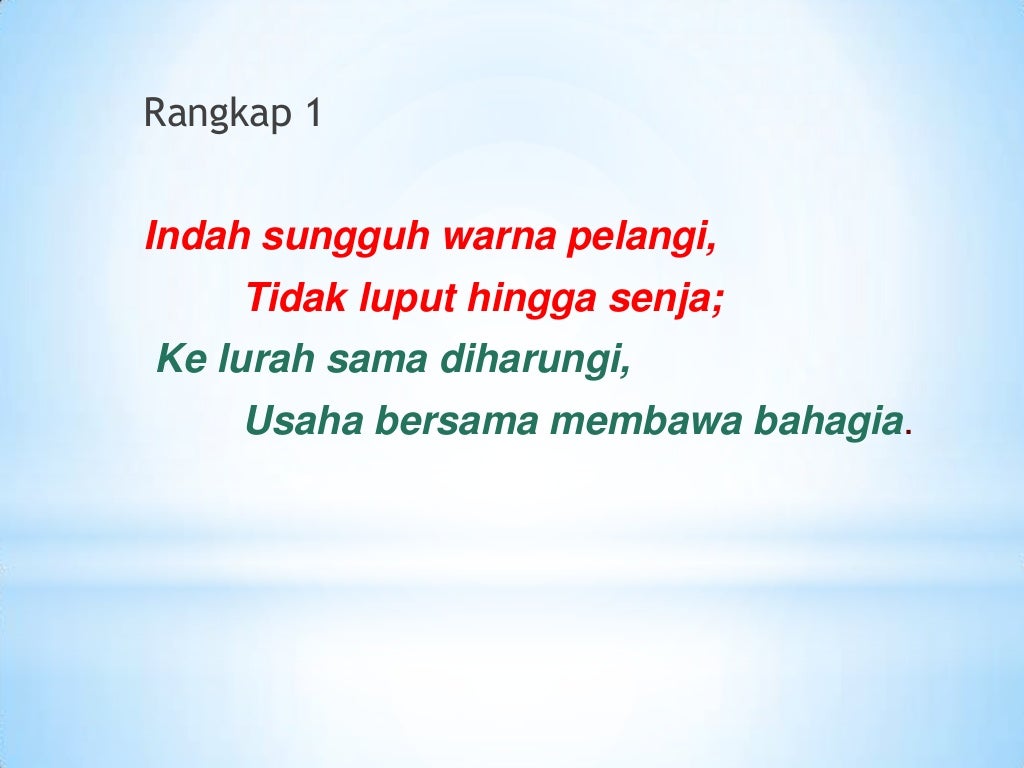 Rangkap 1

Indah sungguh warna pelangi,
Tidak luput hingga senja;
Ke lurah sama diharungi,
Usaha bersama membawa bahagia.